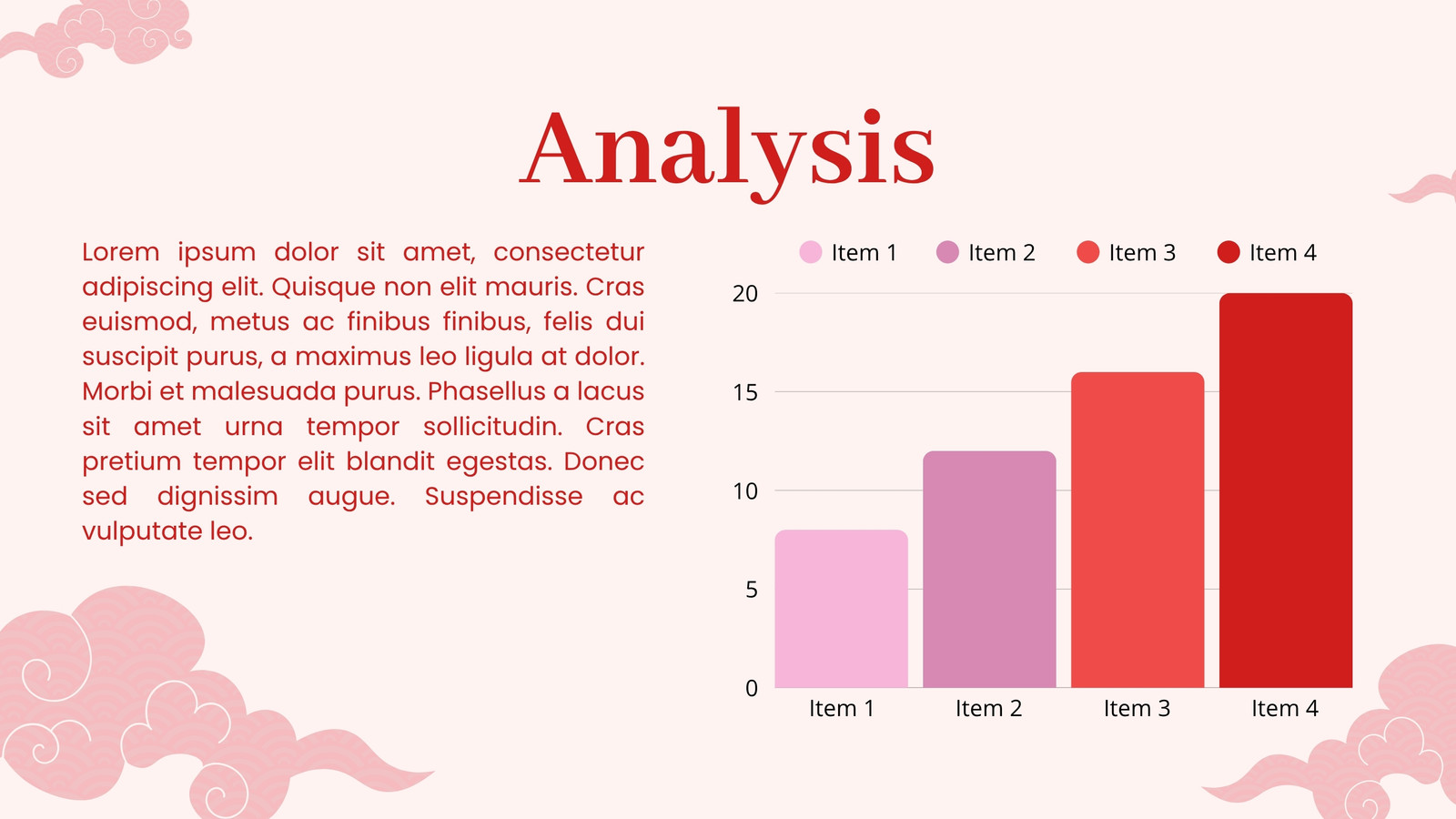 Analysis

Lorem ipsum dolor sit amet, consectetur adipiscing elit. Quisque non elit mauris. Cras euismod, metus ac finibus finibus, felis dui suscipit purus, a maximus leo ligula at dolor. Morbi et malesuada purus. Phasellus a lacus sit amet urna tempor sollicitudin. Cras pretium tempor elit blandit egestas. Donec sed dignissim augue. Suspendisse ac vulputate leo.

Item 1 Item 2 Item 3 Item 4

20
15
10
5
0

Item 1 Item 2 Item 3 Item 4